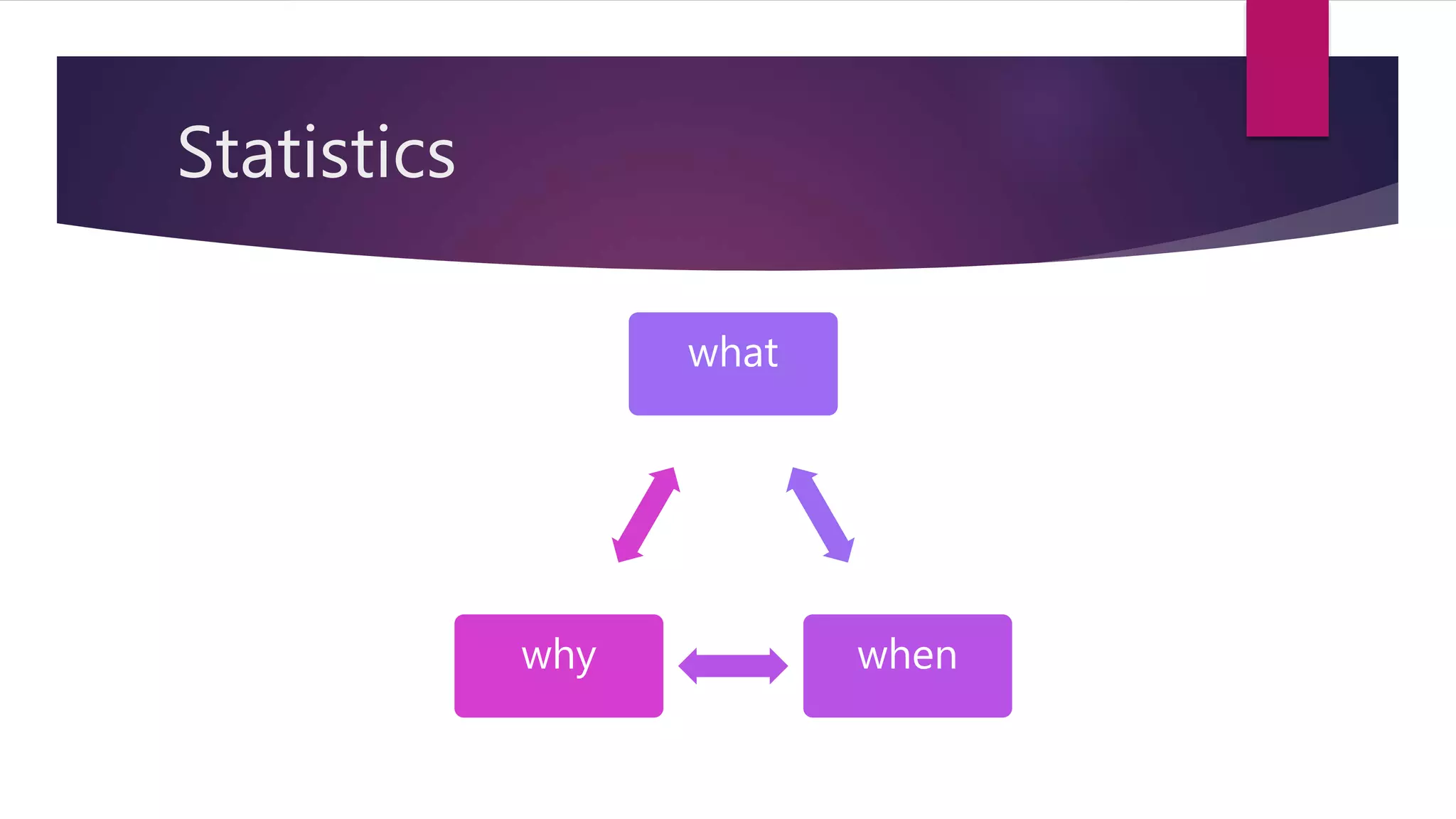 Statistics

what

why

when